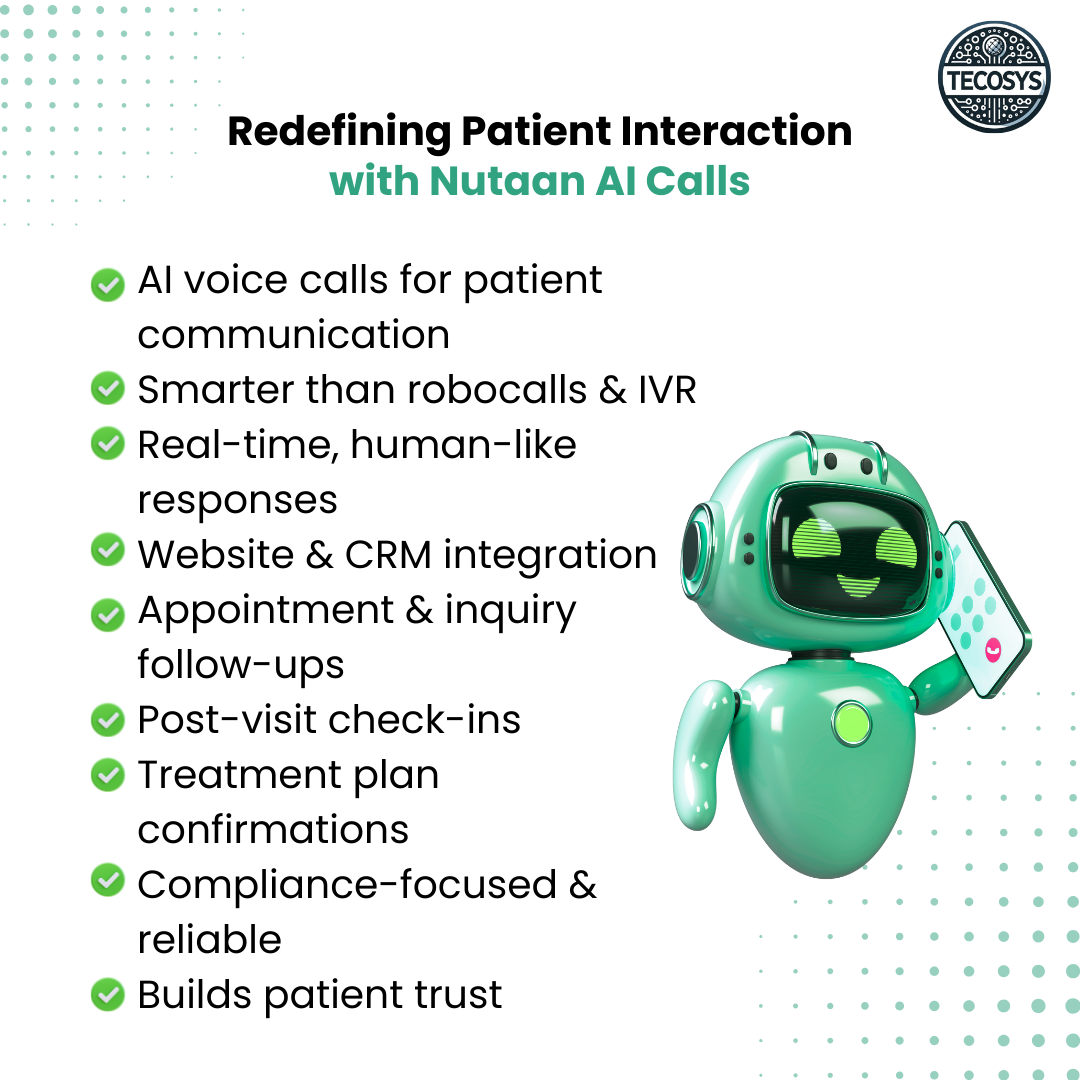 TECOSYS

Redefining Patient Interaction with Nutaan AI Calls

AI voice calls for patient communication
Smarter than robocalls & IVR
Real-time, human-like responses
Website & CRM integration
Appointment & inquiry follow-ups
Post-visit check-ins
Treatment plan confirmations
Compliance-focused & reliable
Builds patient trust